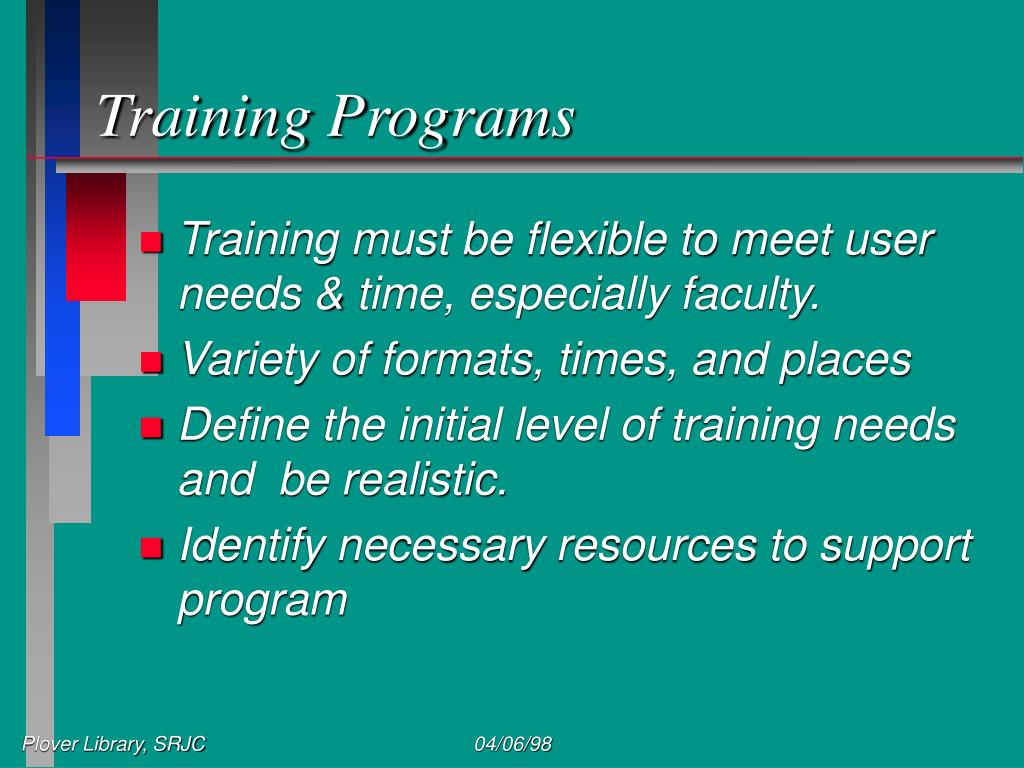 Training Programs

- Training must be flexible to meet user needs & time, especially faculty.
- Variety of formats, times, and places
- Define the initial level of training needs and be realistic.
- Identify necessary resources to support program

Plover Library, SRJC

04/06/98